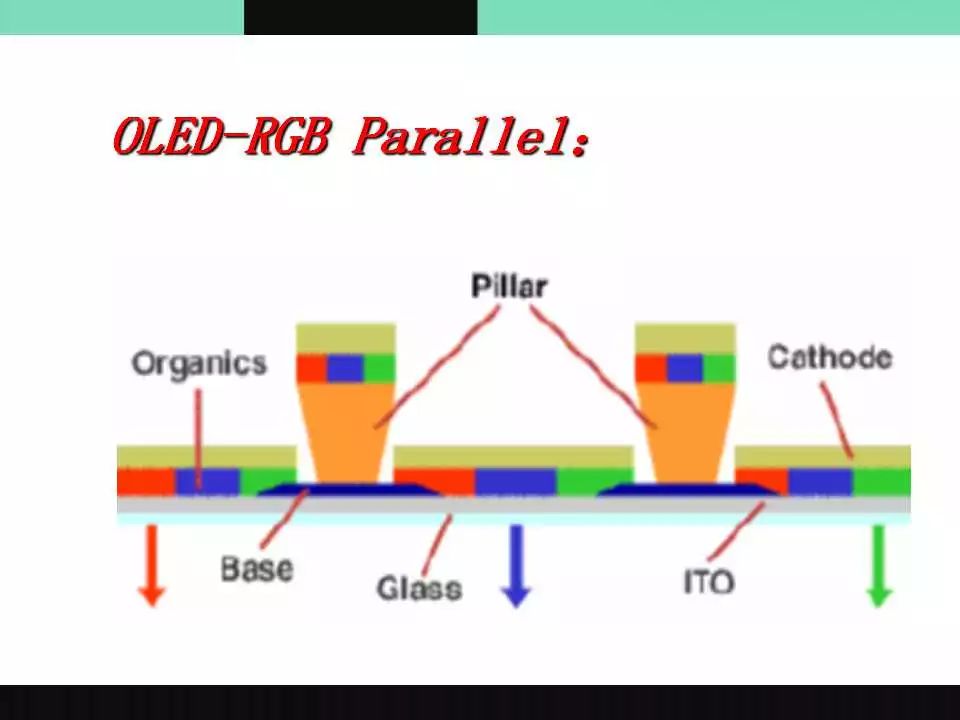 OLED-RGB Parallel:

Pillar

Organics

Cathode

Base

Glass

ITO